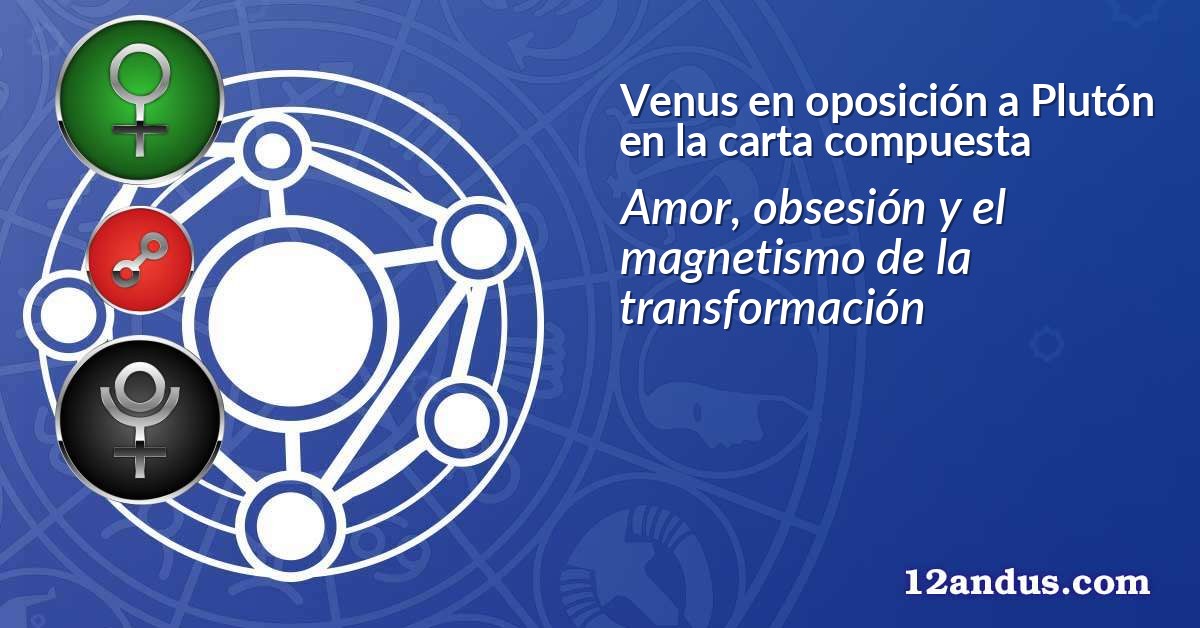 Venus en oposición a Plutón en la carta compuesta

Amor, obsesión y el magnetismo de la transformación

12andus.com